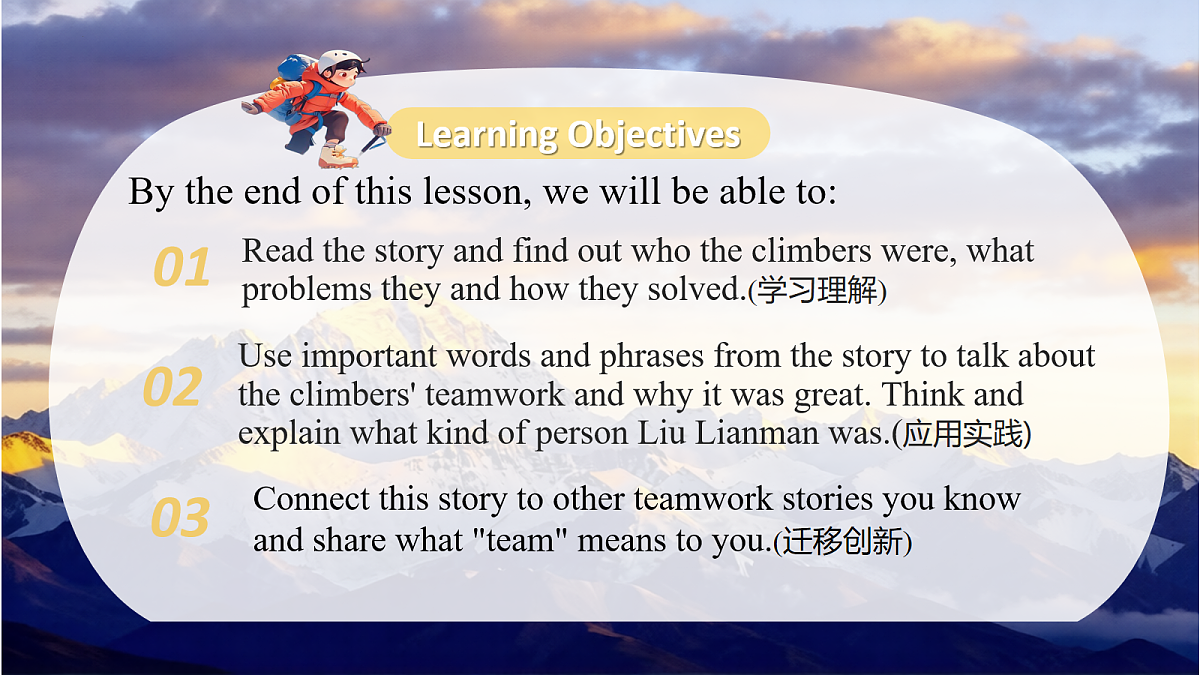 Learning Objectives

By the end of this lesson, we will be able to:

01 Read the story and find out who the climbers were, what problems they and how they solved.(学习理解)

02 Use important words and phrases from the story to talk about the climbers' teamwork and why it was great. Think and explain what kind of person Liu Lianman was.(应用实践)

03 Connect this story to other teamwork stories you know and share what "team" means to you.(迁移创新)